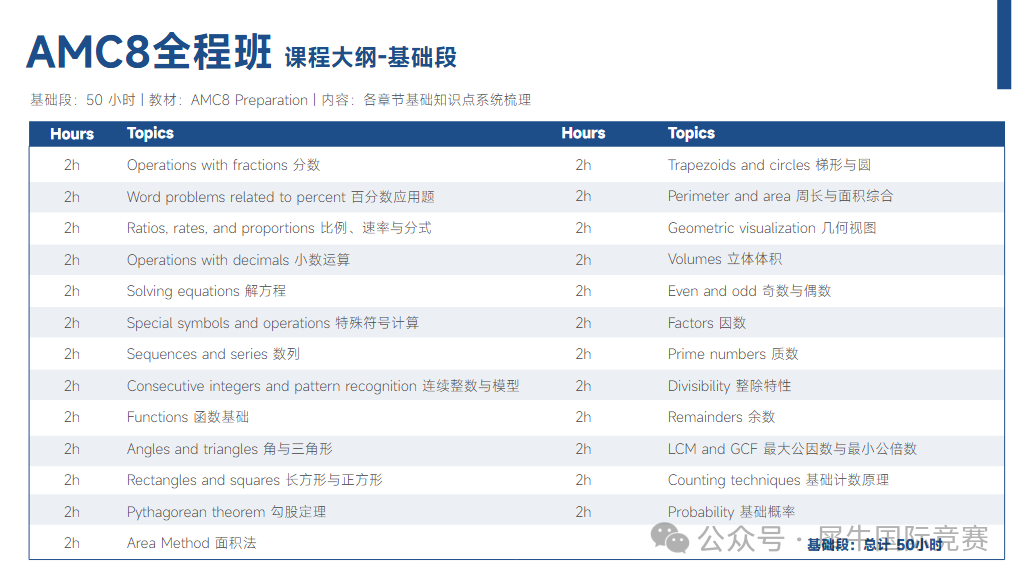 AMC8全程班 课程大纲-基础段

基础段：50 小时 | 教材：AMC8 Preparation | 内容：各章节基础知识点系统梳理

| Hours | Topics | Hours | Topics |
|---|---|---|---|
| 2h | Operations with fractions 分数 | 2h | Trapezoids and circles 梯形与圆 |
| 2h | Word problems related to percent 百分数应用题 | 2h | Perimeter and area 周长与面积综合 |
| 2h | Ratios, rates, and proportions 比例、速率与分式 | 2h | Geometric visualization 几何视图 |
| 2h | Operations with decimals 小数运算 | 2h | Volumes 立体体积 |
| 2h | Solving equations 解方程 | 2h | Even and odd 奇数与偶数 |
| 2h | Special symbols and operations 特殊符号计算 | 2h | Factors 因数 |
| 2h | Sequences and series 数列 | 2h | Prime numbers 质数 |
| 2h | Consecutive integers and pattern recognition 连续整数与模型 | 2h | Divisibility 整除特性 |
| 2h | Functions 函数基础 | 2h | Remainders 余数 |
| 2h | Angles and triangles 角与三角形 | 2h | LCM and GCF 最大公因数与最小公倍数 |
| 2h | Rectangles and squares 长方形与正方形 | 2h | Counting techniques 基础计数原理 |
| 2h | Pythagorean theorem 勾股定理 | 2h | Probability 基础概率 |
| 2h | Area Method 面积法 | | 基础段：总计 50小时 |

公众号 · 犀牛国际竞赛